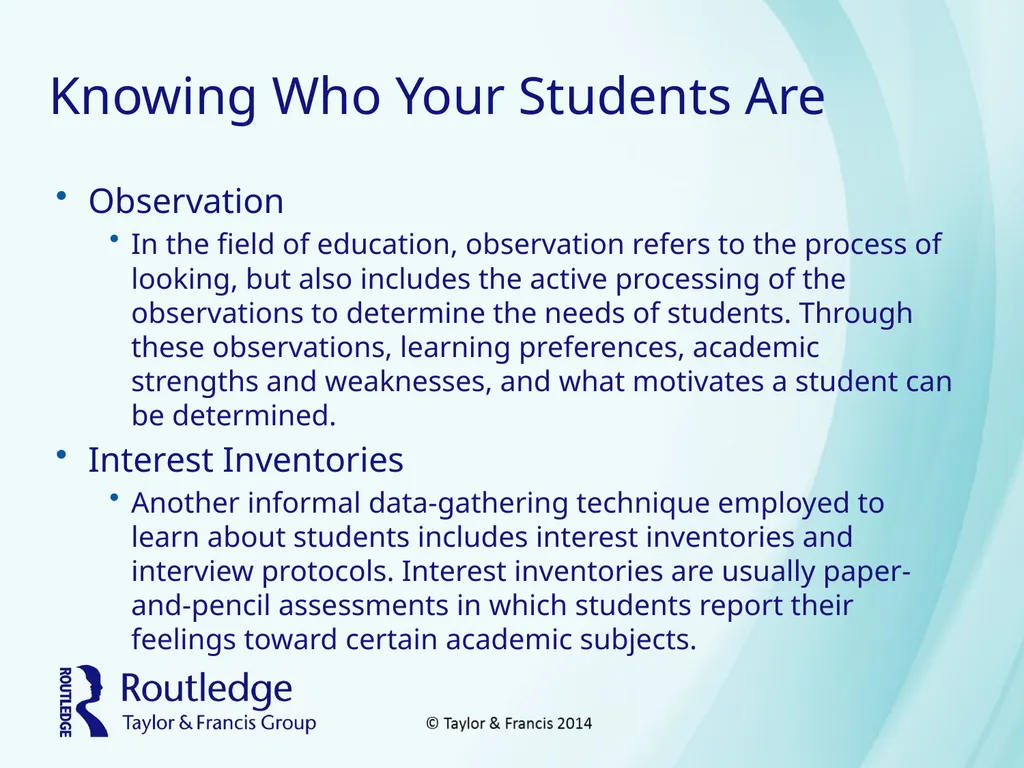 Knowing Who Your Students Are

• Observation
  • In the field of education, observation refers to the process of looking, but also includes the active processing of the observations to determine the needs of students. Through these observations, learning preferences, academic strengths and weaknesses, and what motivates a student can be determined.
• Interest Inventories
  • Another informal data-gathering technique employed to learn about students includes interest inventories and interview protocols. Interest inventories are usually paper-and-pencil assessments in which students report their feelings toward certain academic subjects.

ROUTLEDGE
Routledge
Taylor & Francis Group

© Taylor & Francis 2014